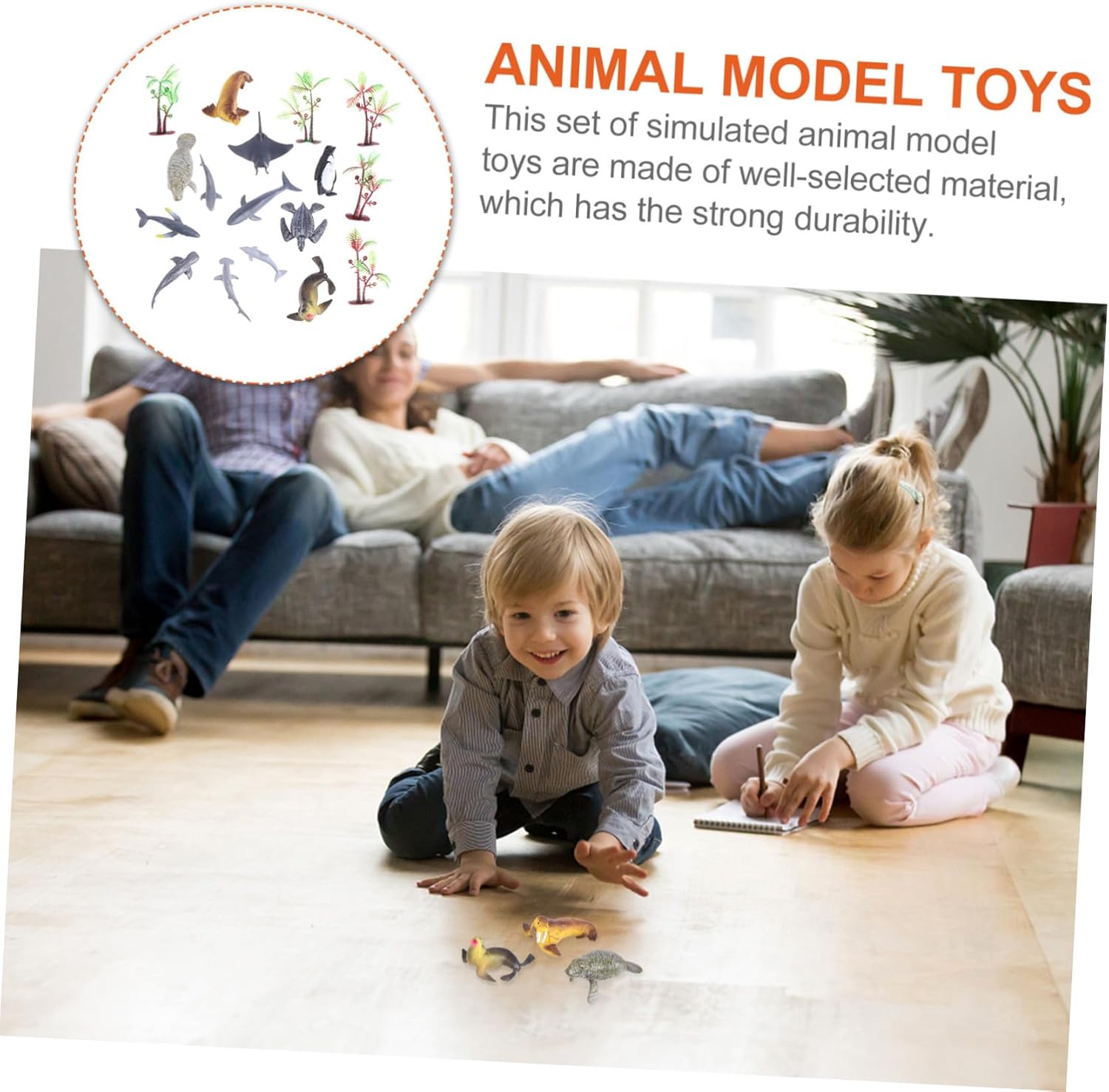 ANIMAL MODEL TOYS

This set of simulated animal model toys are made of well-selected material, which has the strong durability.